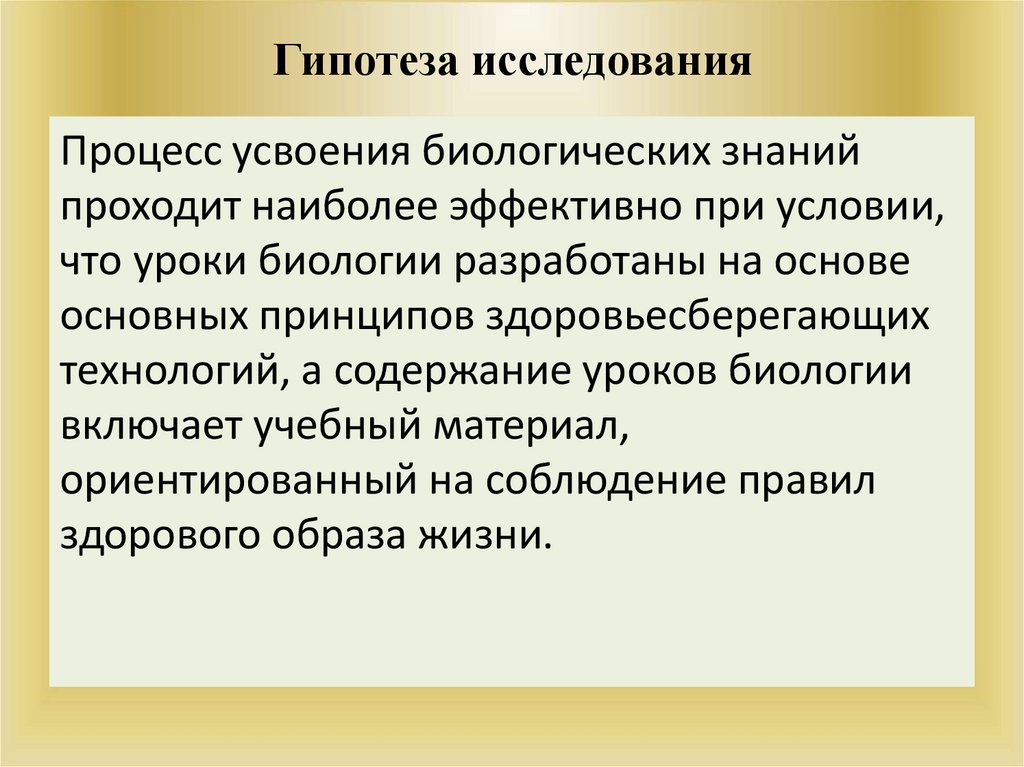 Гипотеза исследования

Процесс усвоения биологических знаний проходит наиболее эффективно при условии, что уроки биологии разработаны на основе основных принципов здоровьесберегающих технологий, а содержание уроков биологии включает учебный материал, ориентированный на соблюдение правил здорового образа жизни.